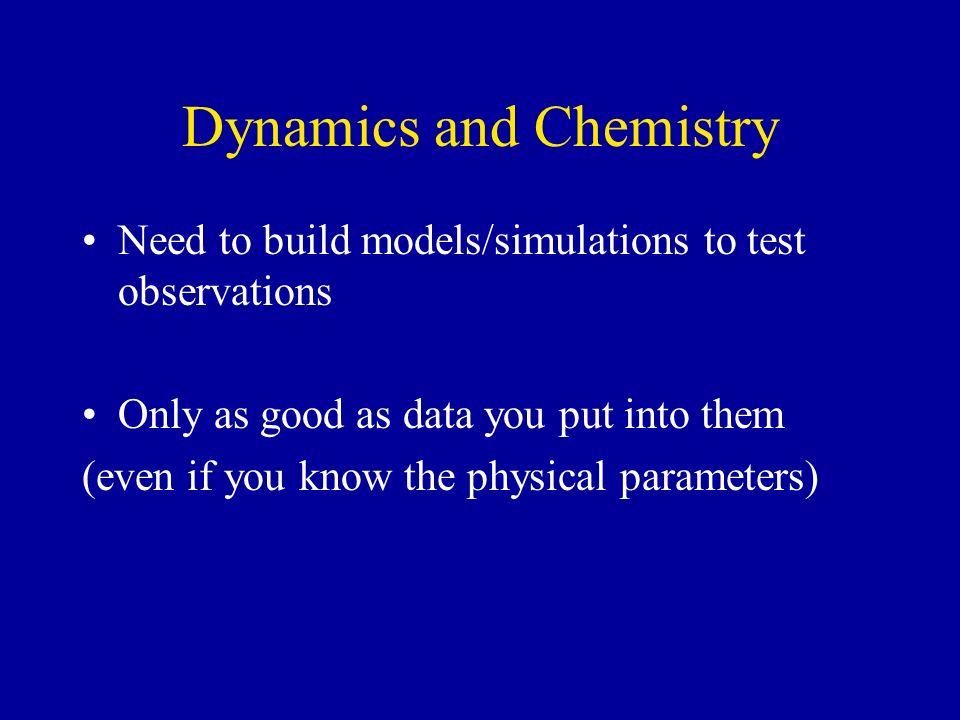 Dynamics and Chemistry

• Need to build models/simulations to test observations

• Only as good as data you put into them
(even if you know the physical parameters)